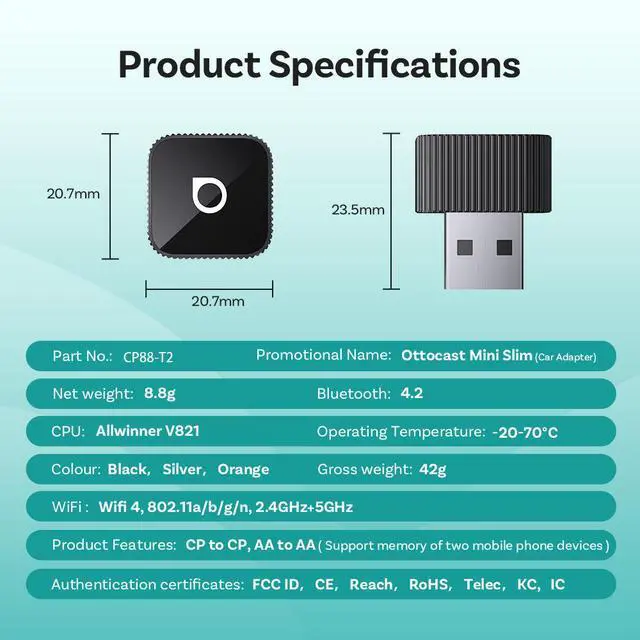 Product Specifications

20.7mm

20.7mm

23.5mm

Part No.: CP88-T2 Promotional Name: Ottocast Mini Slim (Car Adapter)

Net weight: 8.8g Bluetooth: 4.2

CPU: Allwinner V821 Operating Temperature: -20-70°C

Colour: Black, Silver, Orange Gross weight: 42g

WiFi : Wifi 4, 802.11a/b/g/n, 2.4GHz+5GHz

Product Features: CP to CP, AA to AA ( Support memory of two mobile phone devices )

Authentication certificates: FCC ID, CE, Reach, RoHS, Telec, KC, IC